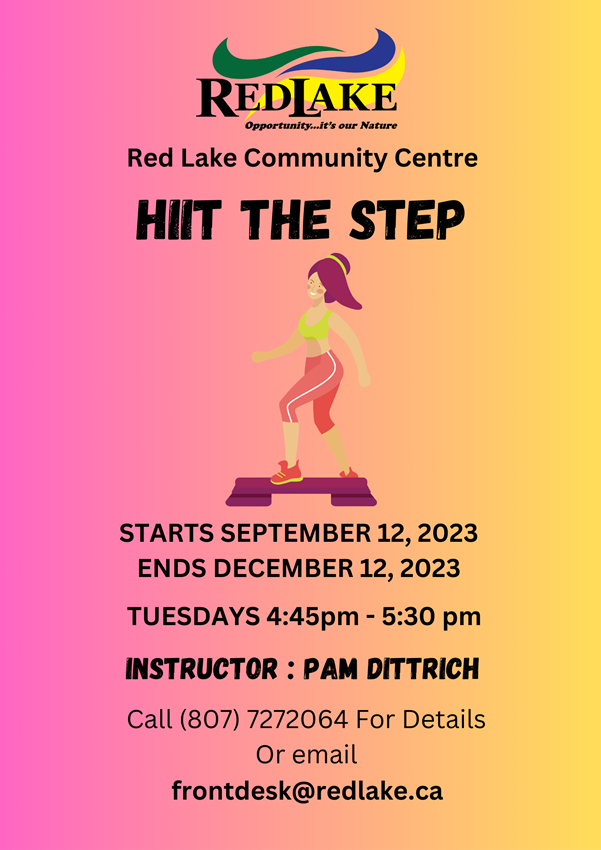 REDLAKE
Opportunity...it's our Nature

Red Lake Community Centre

HIIT THE STEP

STARTS SEPTEMBER 12, 2023
ENDS DECEMBER 12, 2023

TUESDAYS 4:45pm - 5:30 pm

INSTRUCTOR : PAM DITTRICH

Call (807) 7272064 For Details
Or email
frontdesk@redlake.ca